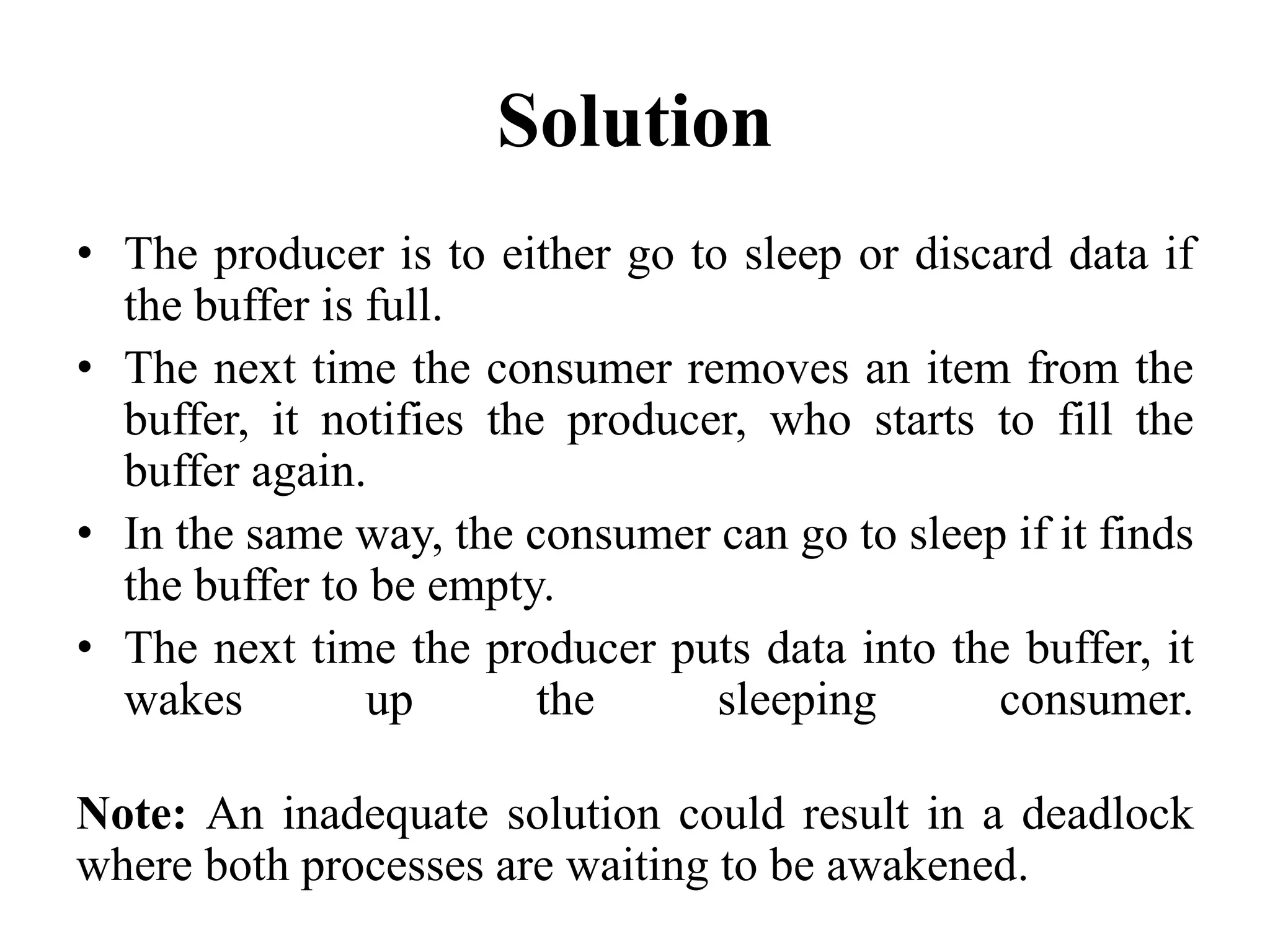 Solution

• The producer is to either go to sleep or discard data if the buffer is full.
• The next time the consumer removes an item from the buffer, it notifies the producer, who starts to fill the buffer again.
• In the same way, the consumer can go to sleep if it finds the buffer to be empty.
• The next time the producer puts data into the buffer, it wakes up the sleeping consumer.

Note: An inadequate solution could result in a deadlock where both processes are waiting to be awakened.